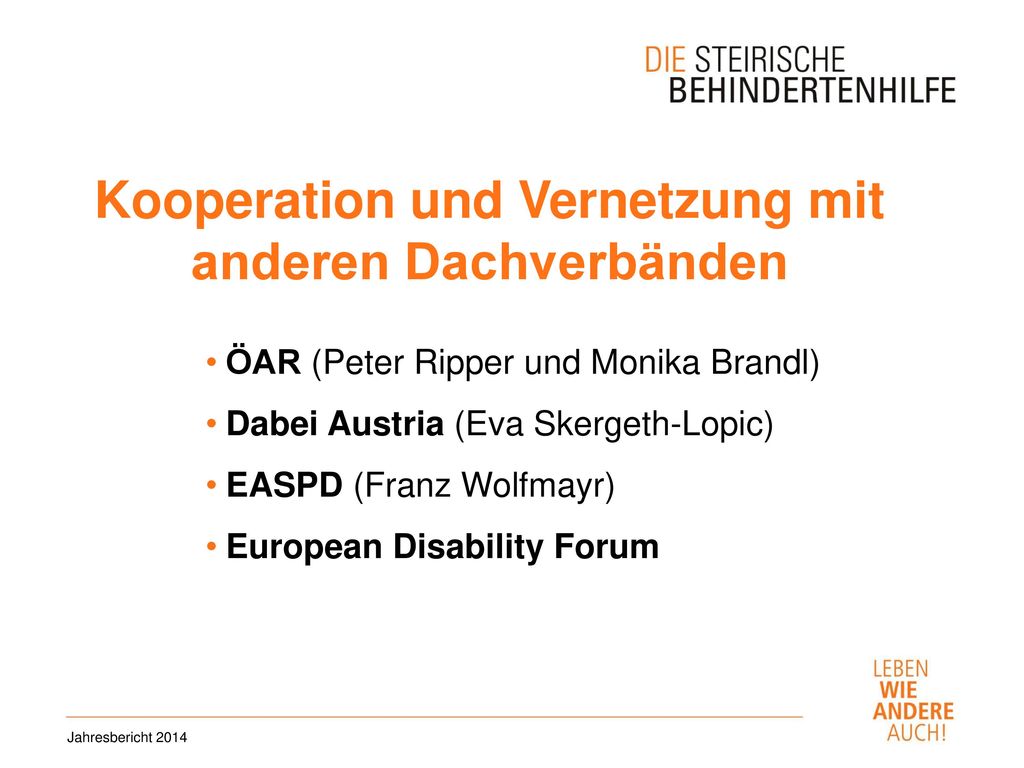 DIE STEIRISCHE
BEHINDERTENHILFE

Kooperation und Vernetzung mit anderen Dachverbänden

• ÖAR (Peter Ripper und Monika Brandl)
• Dabei Austria (Eva Skergeth-Lopic)
• EASPD (Franz Wolfmayr)
• European Disability Forum

LEBEN
WIE
ANDERE
AUCH!

Jahresbericht 2014